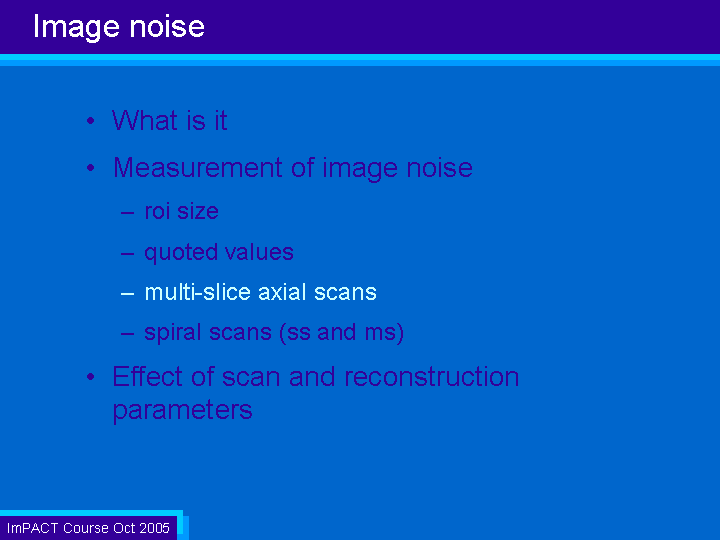 Image noise

• What is it
• Measurement of image noise
– roi size
– quoted values
– multi-slice axial scans
– spiral scans (ss and ms)
• Effect of scan and reconstruction parameters

ImPACT Course Oct 2005